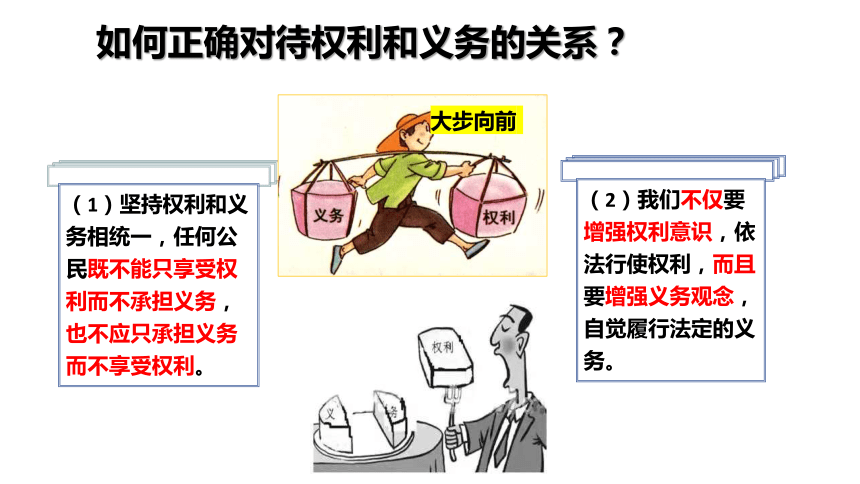 如何正确对待权利和义务的关系？

大步向前

义务

权利

（1）坚持权利和义务相统一，任何公民既不能只享受权利而不承担义务，也不应只承担义务而不享受权利。

（2）我们不仅要增强权利意识，依法行使权利，而且要增强义务观念，自觉履行法定的义务。

权利

义

务